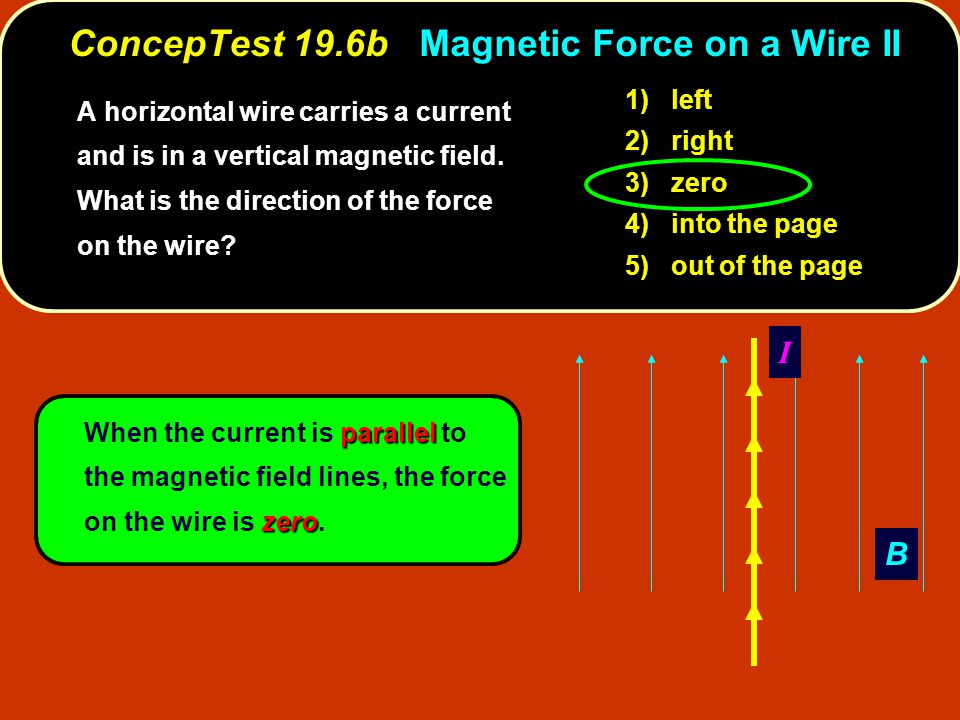 ConcepTest 19.6b Magnetic Force on a Wire II

A horizontal wire carries a current and is in a vertical magnetic field. What is the direction of the force on the wire?

1) left
2) right
3) zero
4) into the page
5) out of the page

When the current is parallel to the magnetic field lines, the force on the wire is zero.

I

B